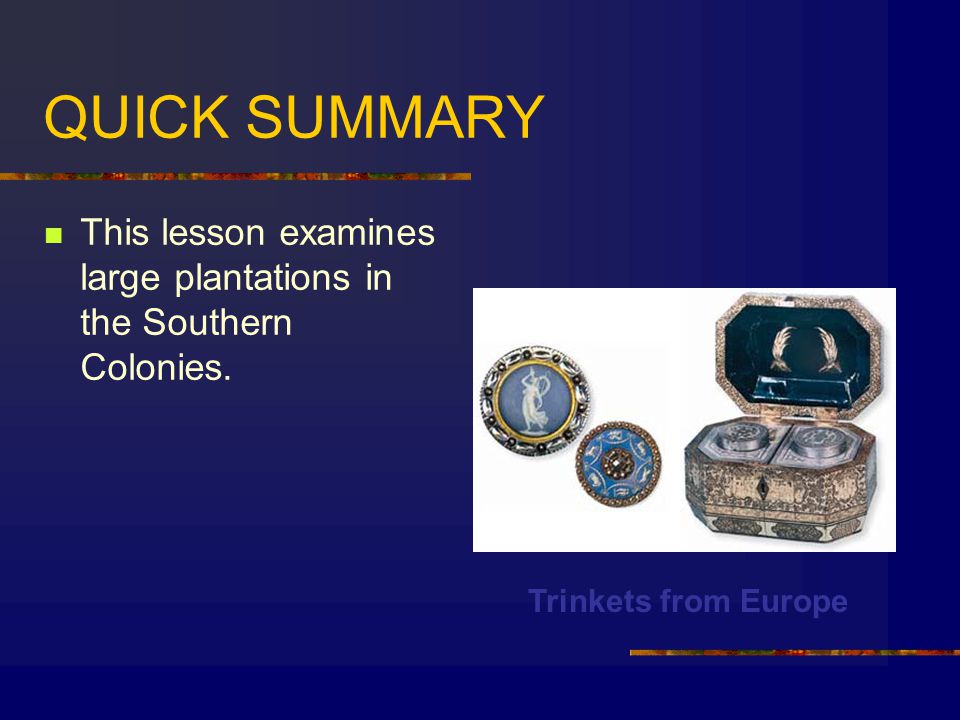 QUICK SUMMARY

This lesson examines large plantations in the Southern Colonies.

Trinkets from Europe